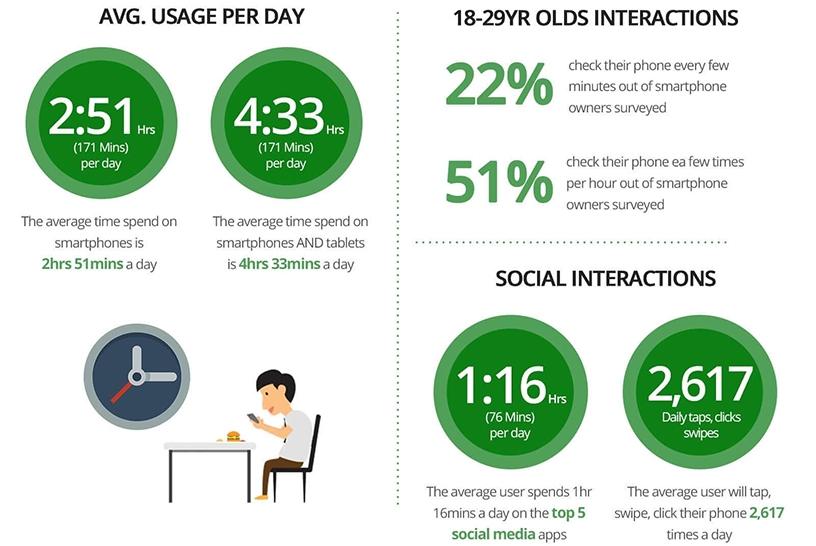 AVG. USAGE PER DAY

2:51 Hrs
(171 Mins)
per day

The average time spend on smartphones is 2hrs 51mins a day

4:33 Hrs
(171 Mins)
per day

The average time spend on smartphones AND tablets is 4hrs 33mins a day

18-29YR OLDS INTERACTIONS

22%
check their phone every few minutes out of smartphone owners surveyed

51%
check their phone ea few times per hour out of smartphone owners surveyed

SOCIAL INTERACTIONS

1:16 Hrs
(76 Mins)
per day

The average user spends 1hr 16mins a day on the top 5 social media apps

2,617
Daily taps, clicks swipes

The average user will tap, swipe, click their phone 2,617 times a day